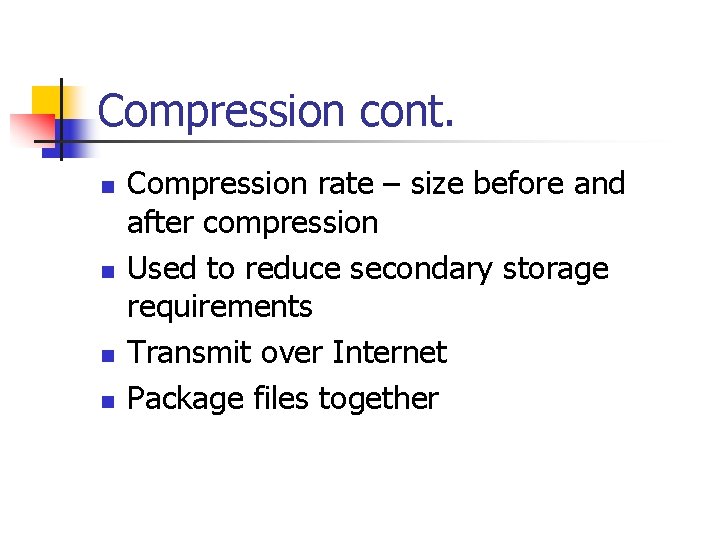 Compression cont.

- Compression rate – size before and after compression
- Used to reduce secondary storage requirements
- Transmit over Internet
- Package files together